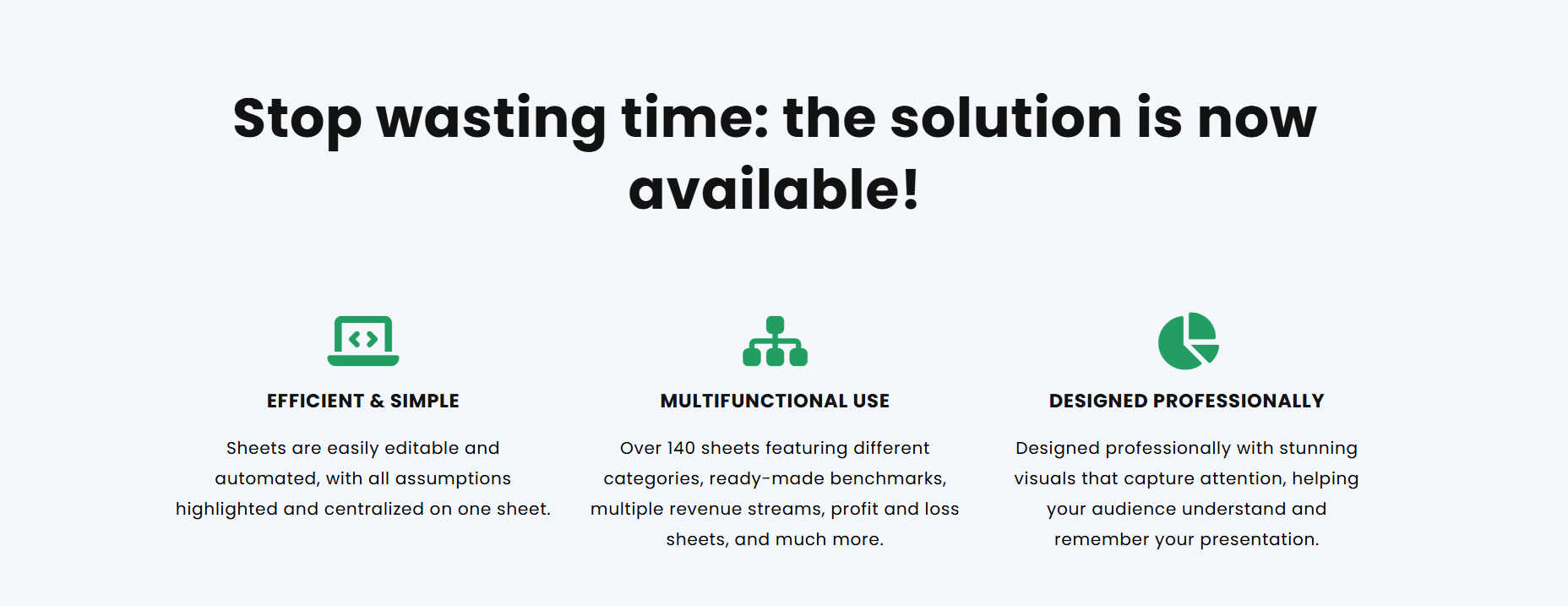 Stop wasting time: the solution is now available!

EFFICIENT & SIMPLE

Sheets are easily editable and automated, with all assumptions highlighted and centralized on one sheet.

MULTIFUNCTIONAL USE

Over 140 sheets featuring different categories, ready-made benchmarks, multiple revenue streams, profit and loss sheets, and much more.

DESIGNED PROFESSIONALLY

Designed professionally with stunning visuals that capture attention, helping your audience understand and remember your presentation.